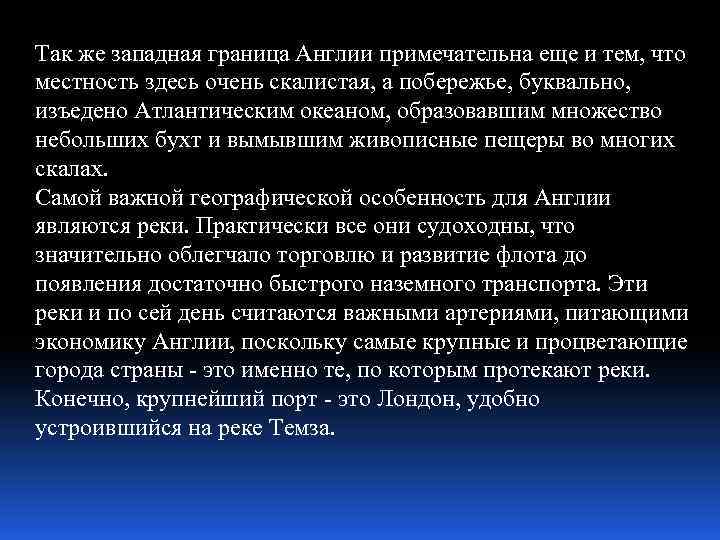 Так же западная граница Англии примечательна еще и тем, что местность здесь очень скалистая, а побережье, буквально, изъедено Атлантическим океаном, образовавшим множество небольших бухт и вымывшим живописные пещеры во многих скалах.
Самой важной географической особенность для Англии являются реки. Практически все они судоходны, что значительно облегчало торговлю и развитие флота до появления достаточно быстрого наземного транспорта. Эти реки и по сей день считаются важными артериями, питающими экономику Англии, поскольку самые крупные и процветающие города страны - это именно те, по которым протекают реки. Конечно, крупнейший порт - это Лондон, удобно устроившийся на реке Темза.